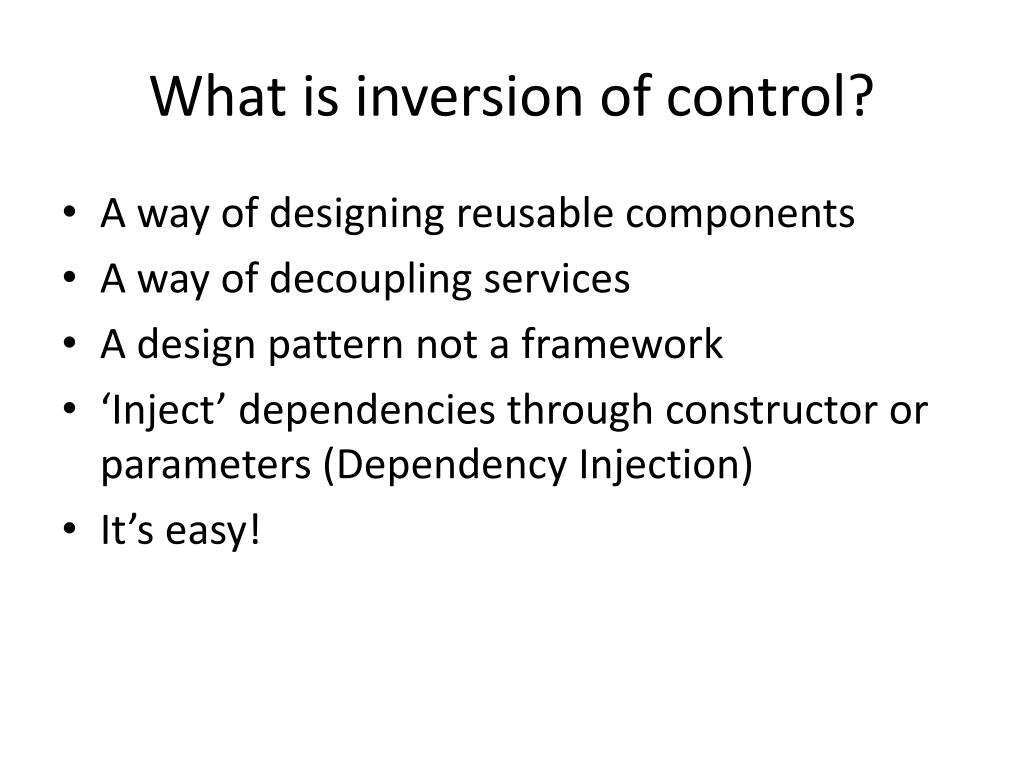 What is inversion of control?

• A way of designing reusable components
• A way of decoupling services
• A design pattern not a framework
• ‘Inject’ dependencies through constructor or parameters (Dependency Injection)
• It’s easy!